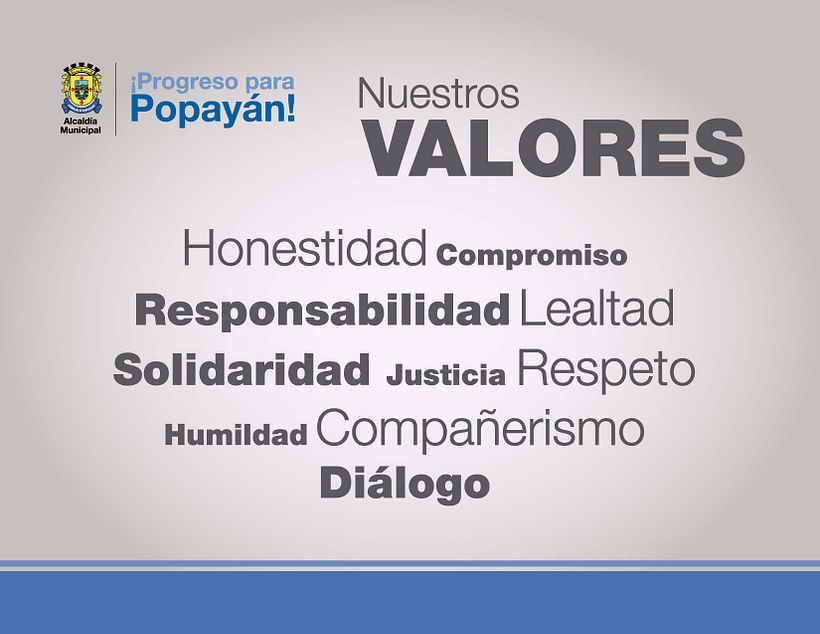 Alcaldía Municipal

¡Progreso para Popayán!

Nuestros VALORES

Honestidad Compromiso
Responsabilidad Lealtad
Solidaridad Justicia Respeto
Humildad Compañerismo
Diálogo